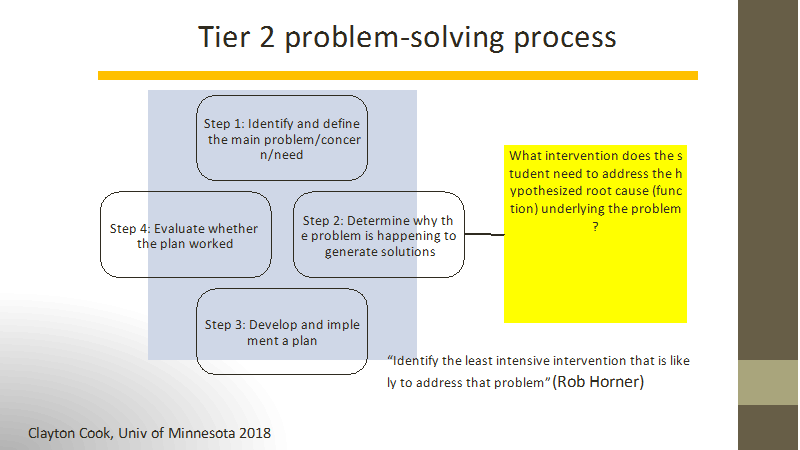 Tier 2 problem-solving process

Step 1: Identify and define the main problem/concern/need

Step 4: Evaluate whether the plan worked

Step 2: Determine why the problem is happening to generate solutions

Step 3: Develop and implement a plan

What intervention does the student need to address the hypothesized root cause (function) underlying the problem?

"Identify the least intensive intervention that is likely to address that problem" (Rob Horner)

Clayton Cook, Univ of Minnesota 2018